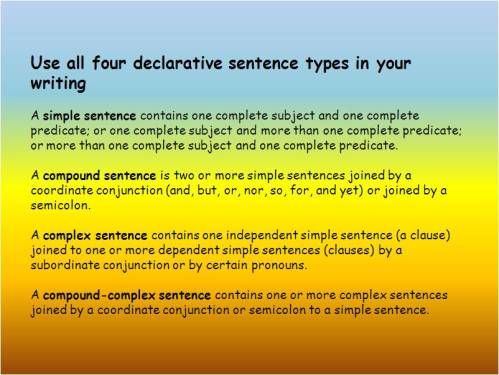 Use all four declarative sentence types in your writing

A simple sentence contains one complete subject and one complete predicate; or one complete subject and more than one complete predicate; or more than one complete subject and one complete predicate.

A compound sentence is two or more simple sentences joined by a coordinate conjunction (and, but, or, nor, so, for, and yet) or joined by a semicolon.

A complex sentence contains one independent simple sentence (a clause) joined to one or more dependent simple sentences (clauses) by a subordinate conjunction or by certain pronouns.

A compound-complex sentence contains one or more complex sentences joined by a coordinate conjunction or semicolon to a simple sentence.